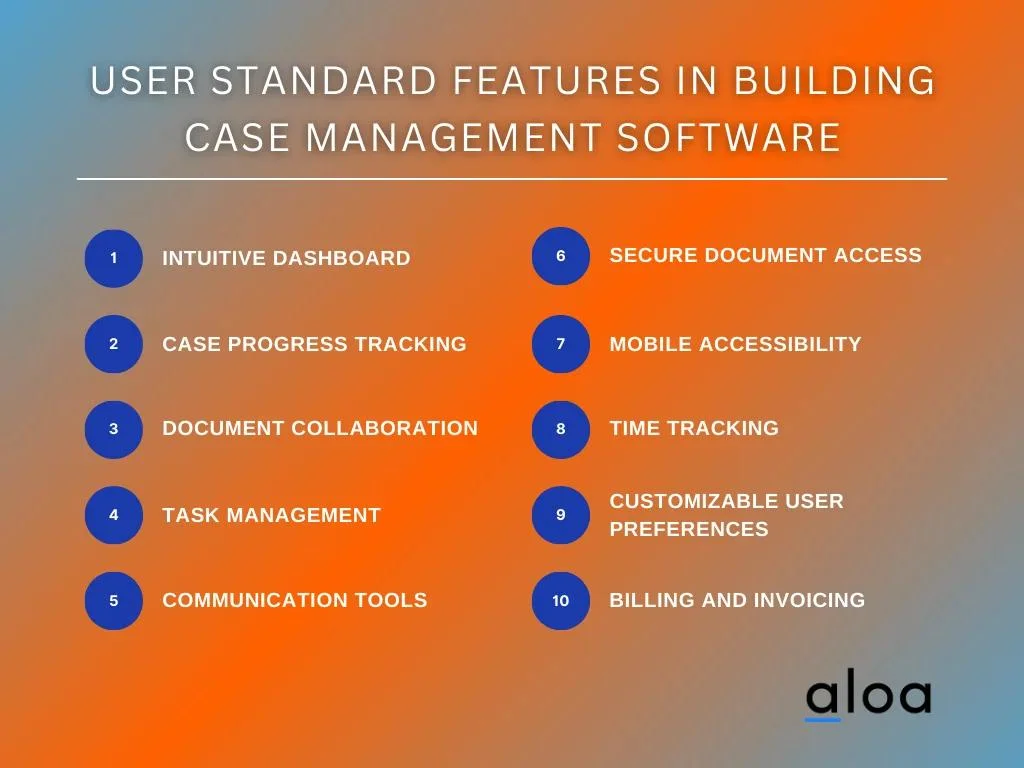 USER STANDARD FEATURES IN BUILDING CASE MANAGEMENT SOFTWARE

1 INTUITIVE DASHBOARD

2 CASE PROGRESS TRACKING

3 DOCUMENT COLLABORATION

4 TASK MANAGEMENT

5 COMMUNICATION TOOLS

6 SECURE DOCUMENT ACCESS

7 MOBILE ACCESSIBILITY

8 TIME TRACKING

9 CUSTOMIZABLE USER PREFERENCES

10 BILLING AND INVOICING

aloa